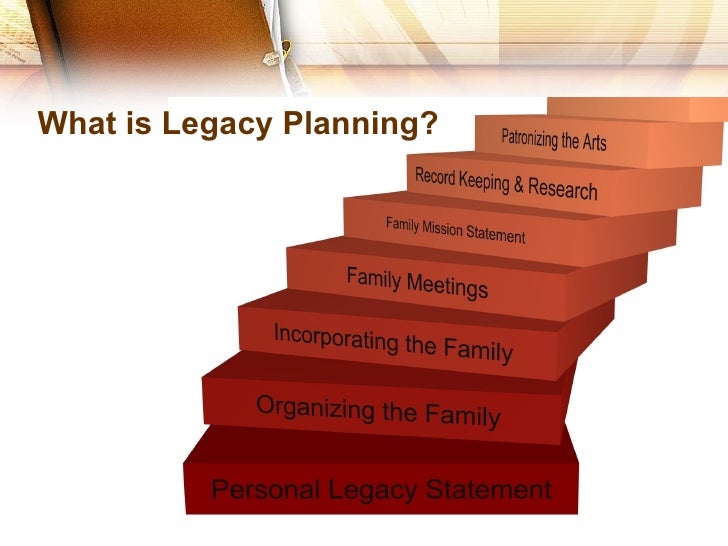 What is Legacy Planning?

Patronizing the Arts

Record Keeping & Research

Family Mission Statement

Family Meetings

Incorporating the Family

Organizing the Family

Personal Legacy Statement